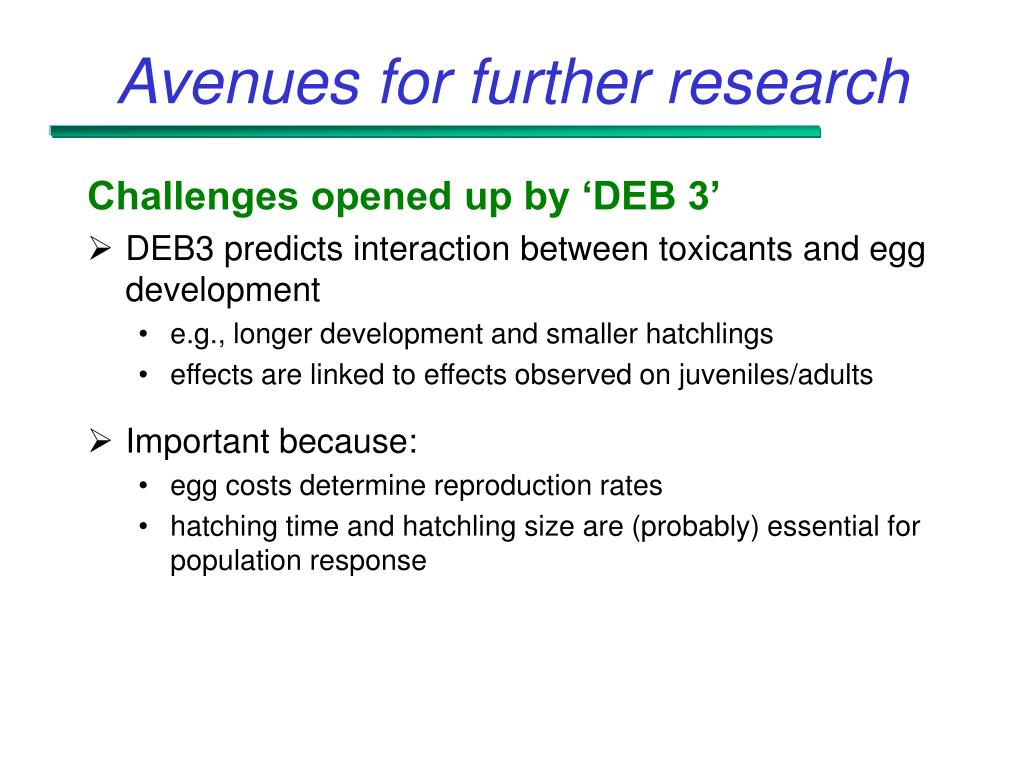 Avenues for further research

Challenges opened up by ‘DEB 3’

➢ DEB3 predicts interaction between toxicants and egg development

• e.g., longer development and smaller hatchlings
• effects are linked to effects observed on juveniles/adults

➢ Important because:

• egg costs determine reproduction rates
• hatching time and hatchling size are (probably) essential for population response